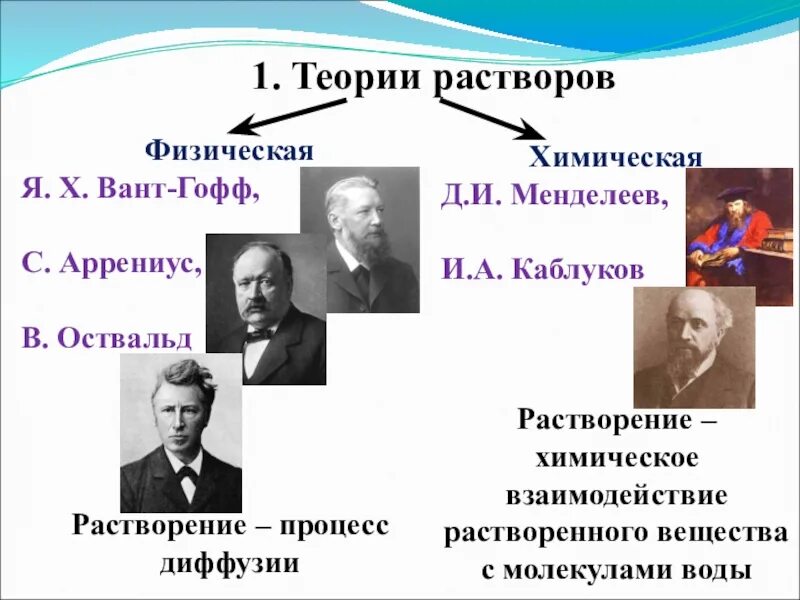 1. Теории растворов

Физическая

Я. Х. Вант-Гофф,

С. Аррениус,

В. Оствальд

Растворение – процесс диффузии

Химическая

Д.И. Менделеев,

И.А. Каблуков

Растворение – химическое взаимодействие растворенного вещества с молекулами воды